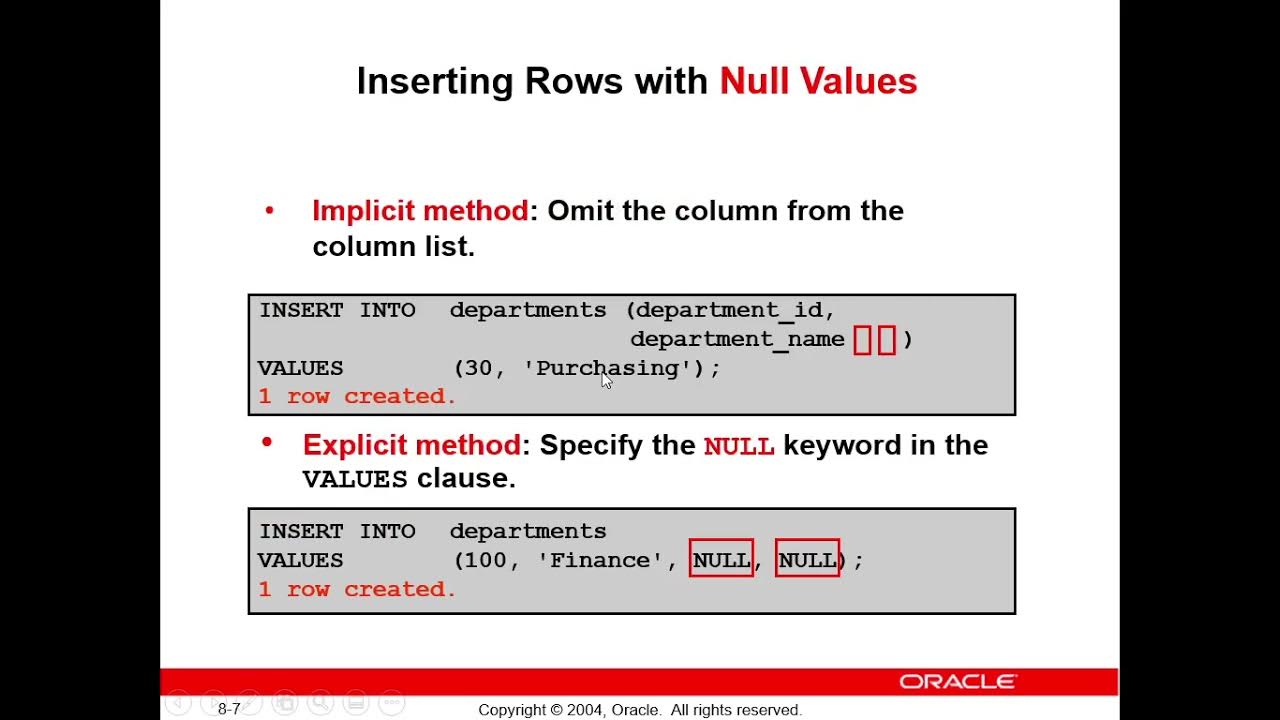 Inserting Rows with Null Values

• Implicit method: Omit the column from the column list.

INSERT INTO departments (department_id,
department_name )
VALUES (30, 'Purchasing');
1 row created.

• Explicit method: Specify the NULL keyword in the VALUES clause.

INSERT INTO departments
VALUES (100, 'Finance', NULL, NULL);
1 row created.

ORACLE

8-7 Copyright © 2004, Oracle. All rights reserved.